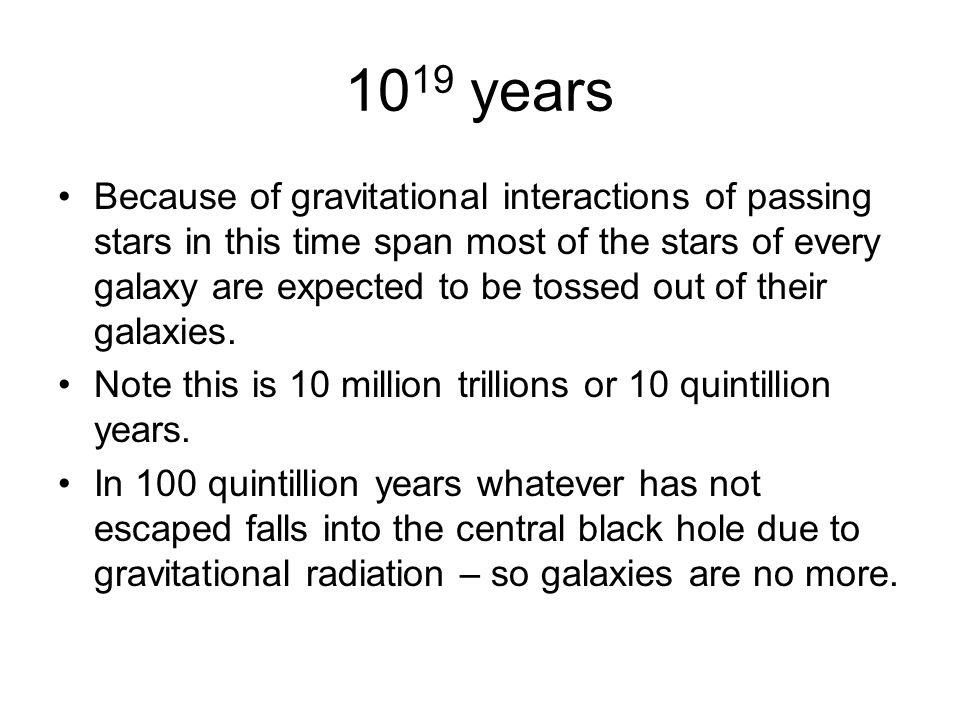 $10^{19}$ years

• Because of gravitational interactions of passing stars in this time span most of the stars of every galaxy are expected to be tossed out of their galaxies.

• Note this is 10 million trillions or 10 quintillion years.

• In 100 quintillion years whatever has not escaped falls into the central black hole due to gravitational radiation – so galaxies are no more.